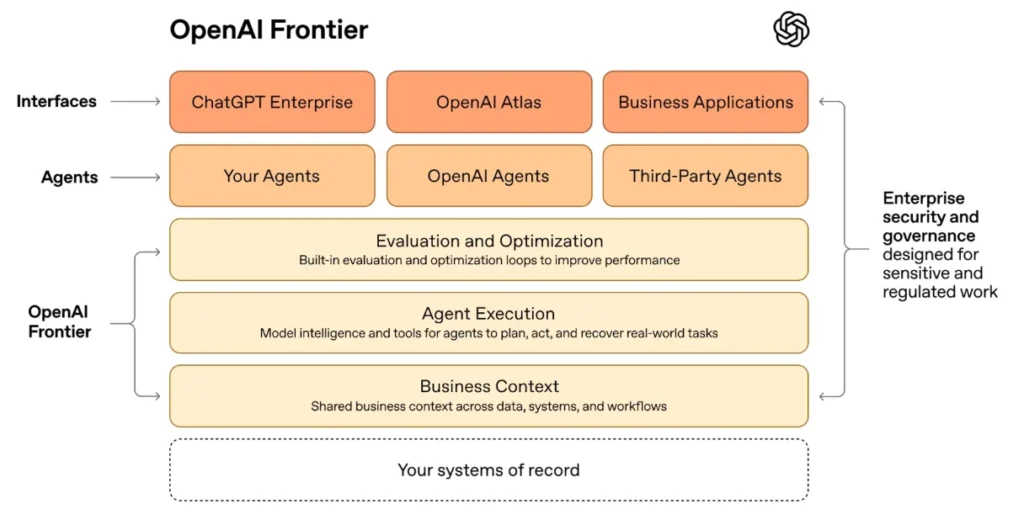 OpenAI Frontier

Interfaces

ChatGPT Enterprise

OpenAI Atlas

Business Applications

Agents

Your Agents

OpenAI Agents

Third-Party Agents

OpenAI Frontier

Evaluation and Optimization
Built-in evaluation and optimization loops to improve performance

Agent Execution
Model intelligence and tools for agents to plan, act, and recover real-world tasks

Business Context
Shared business context across data, systems, and workflows

Your systems of record

Enterprise security and governance designed for sensitive and regulated work